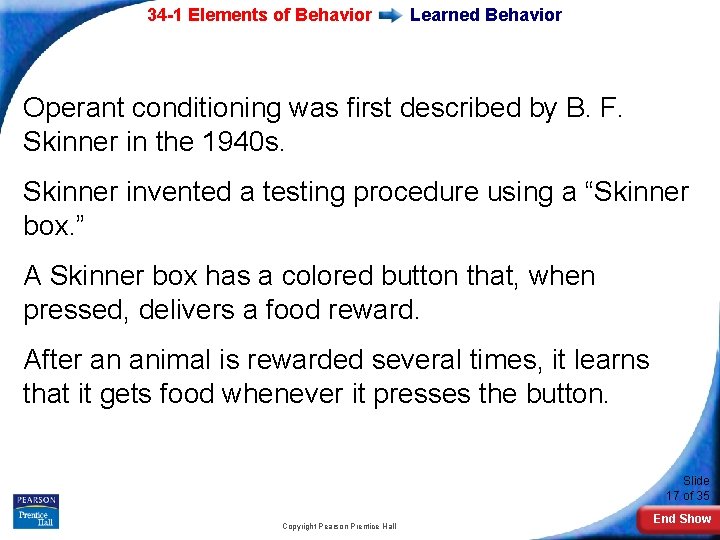 34-1 Elements of Behavior Learned Behavior

Operant conditioning was first described by B. F. Skinner in the 1940s.

Skinner invented a testing procedure using a “Skinner box.”

A Skinner box has a colored button that, when pressed, delivers a food reward.

After an animal is rewarded several times, it learns that it gets food whenever it presses the button.

PEARSON
Prentice Hall

Copyright Pearson Prentice Hall

Slide
17 of 35

End Show